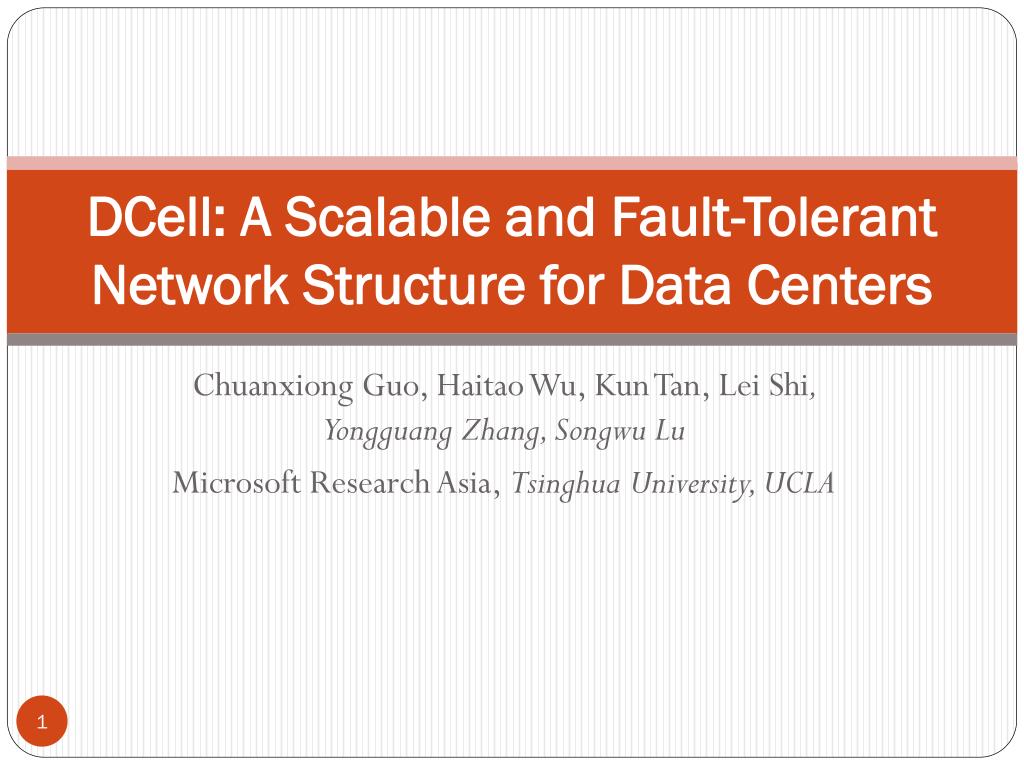 DCell: A Scalable and Fault-Tolerant Network Structure for Data Centers

Chuanxiong Guo, Haitao Wu, Kun Tan, Lei Shi, Yongguang Zhang, Songwu Lu

Microsoft Research Asia, Tsinghua University, UCLA

1